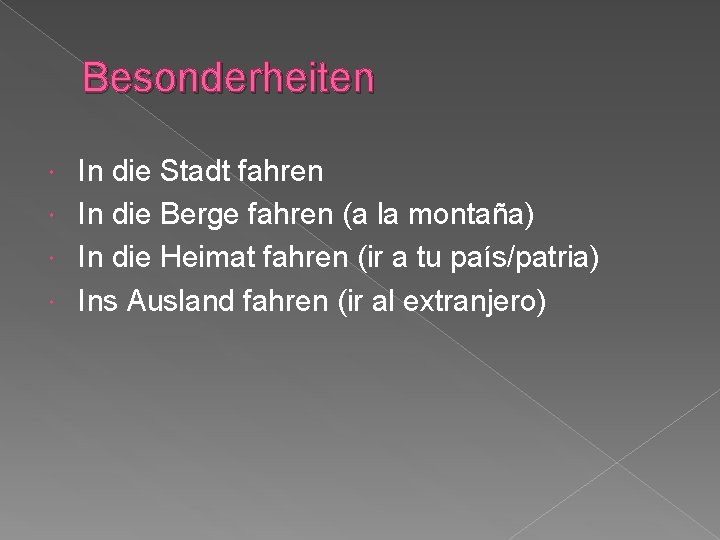 Besonderheiten

- In die Stadt fahren
- In die Berge fahren (a la montaña)
- In die Heimat fahren (ir a tu país/patria)
- Ins Ausland fahren (ir al extranjero)